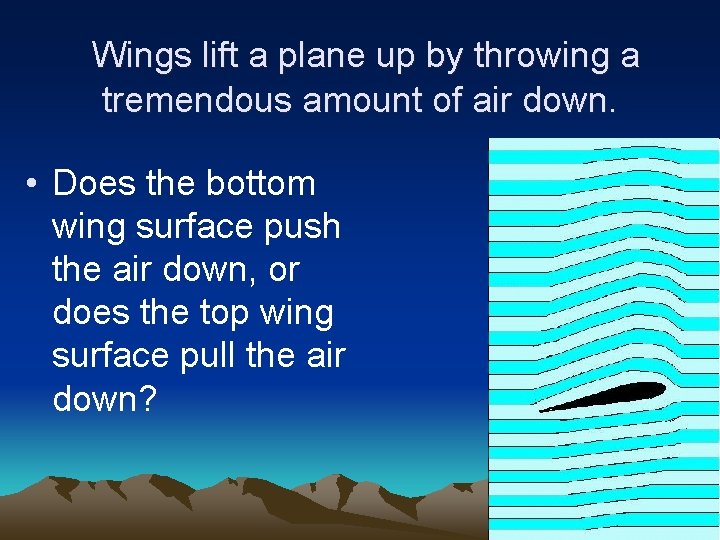 Wings lift a plane up by throwing a tremendous amount of air down.

• Does the bottom wing surface push the air down, or does the top wing surface pull the air down?